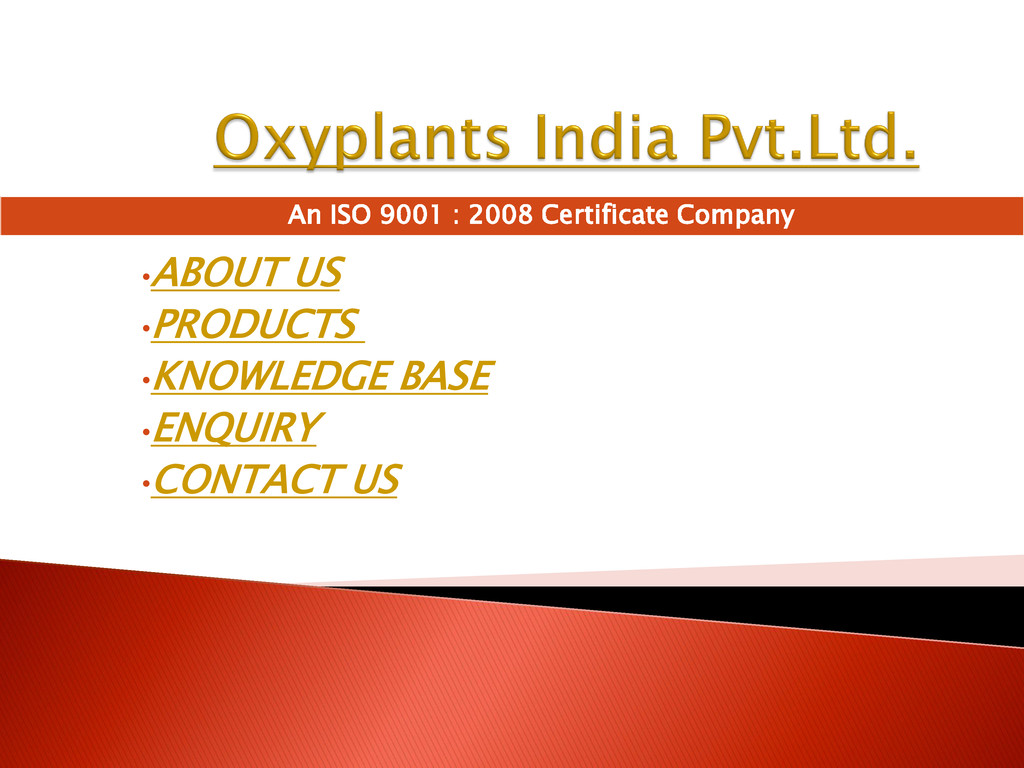 Oxyplants India Pvt.Ltd.

An ISO 9001 : 2008 Certificate Company

•ABOUT US
•PRODUCTS
•KNOWLEDGE BASE
•ENQUIRY
•CONTACT US